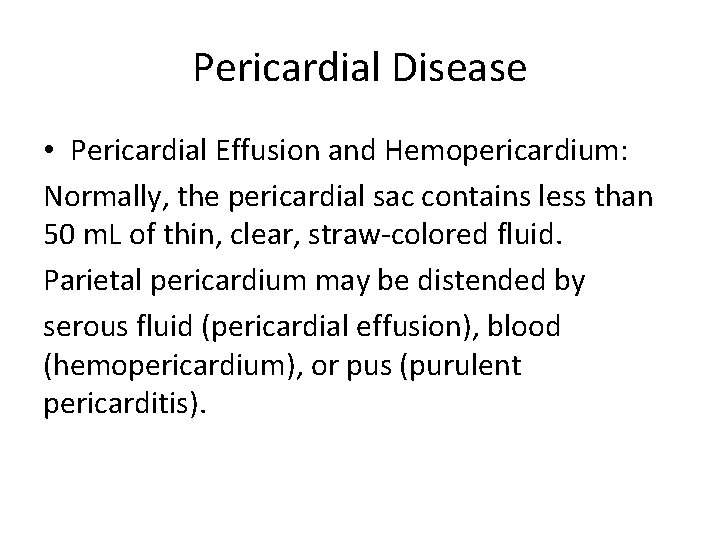 Pericardial Disease

• Pericardial Effusion and Hemopericardium:

Normally, the pericardial sac contains less than 50 mL of thin, clear, straw-colored fluid.

Parietal pericardium may be distended by

serous fluid (pericardial effusion), blood (hemopericardium), or pus (purulent pericarditis).